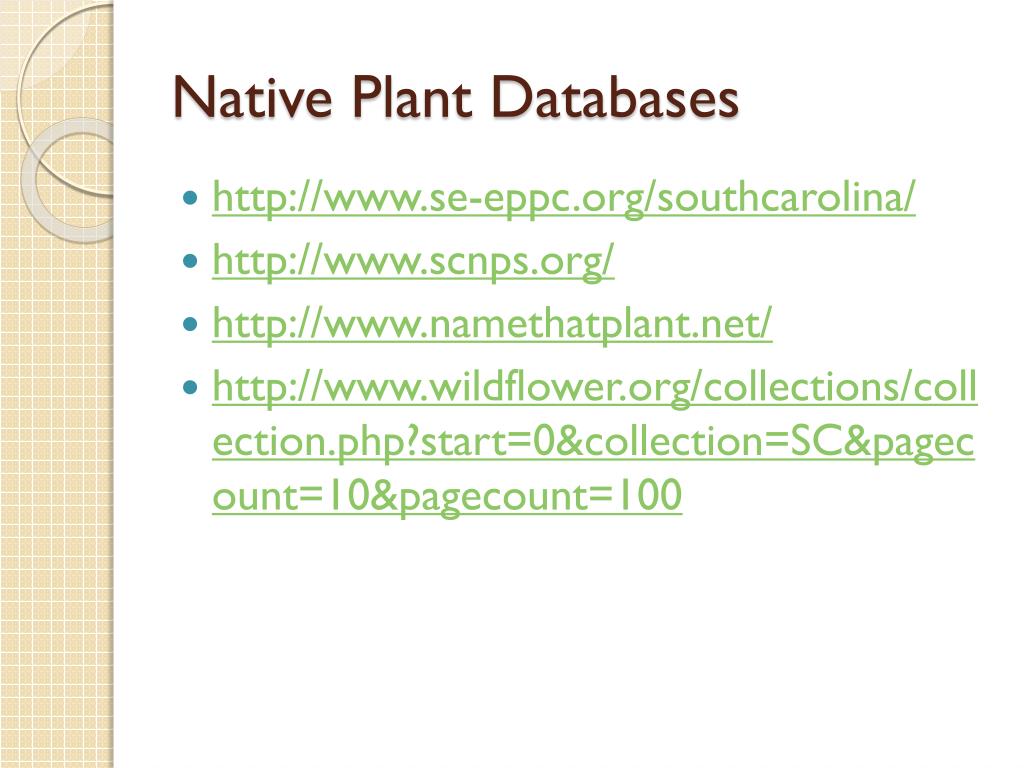 Native Plant Databases

- http://www.se-eppc.org/southcarolina/
- http://www.scnps.org/
- http://www.namethatplant.net/
- http://www.wildflower.org/collections/collection.php?start=0&collection=SC&pagecount=10&pagecount=100